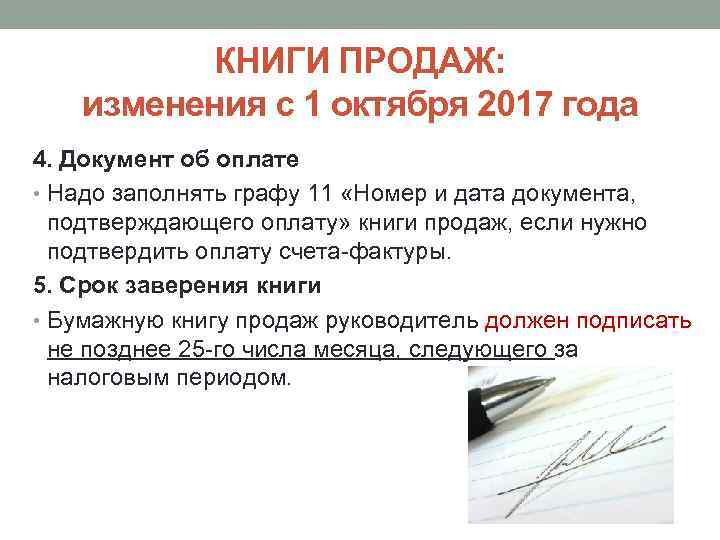 КНИГИ ПРОДАЖ:
изменения с 1 октября 2017 года

4. Документ об оплате

• Надо заполнять графу 11 «Номер и дата документа, подтверждающего оплату» книги продаж, если нужно подтвердить оплату счета-фактуры.

5. Срок заверения книги

• Бумажную книгу продаж руководитель должен подписать не позднее 25-го числа месяца, следующего за налоговым периодом.